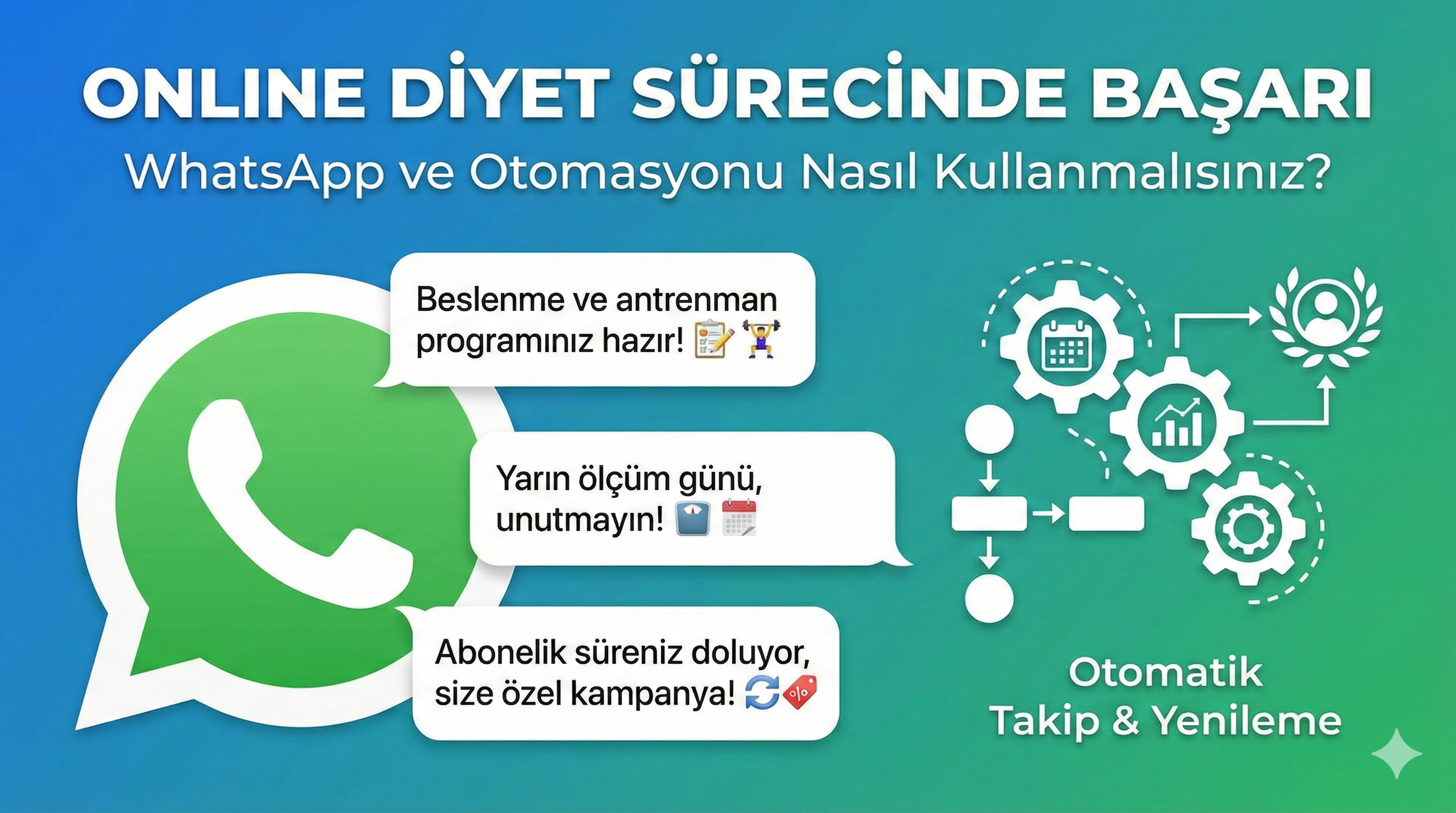 ONLINE DİYET SÜRECİNDE BAŞARI
WhatsApp ve Otomasyonu Nasıl Kullanmalısınız?

Beslenme ve antrenman programınız hazır! 📝🏋️

Yarın ölçüm günü, unutmayın! ⚖️📅

Abonelik süreniz doluyor, size özel kampanya! 🔄🏷️

Otomatik
Takip & Yenileme